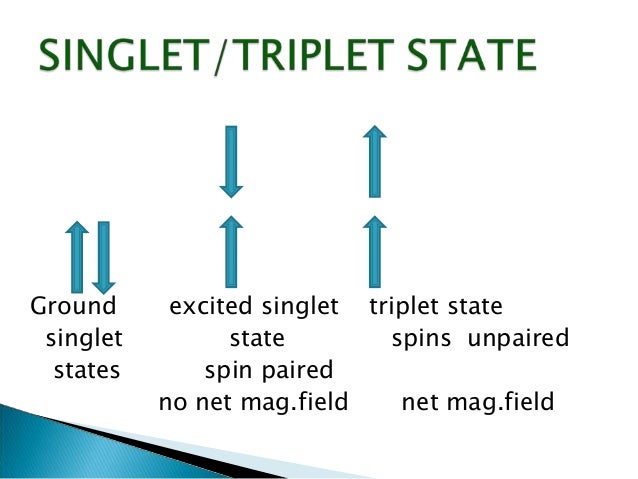 SINGLET/TRIPLET STATE

Ground singlet states

excited singlet state spin paired no net mag.field

triplet state spins unpaired net mag.field